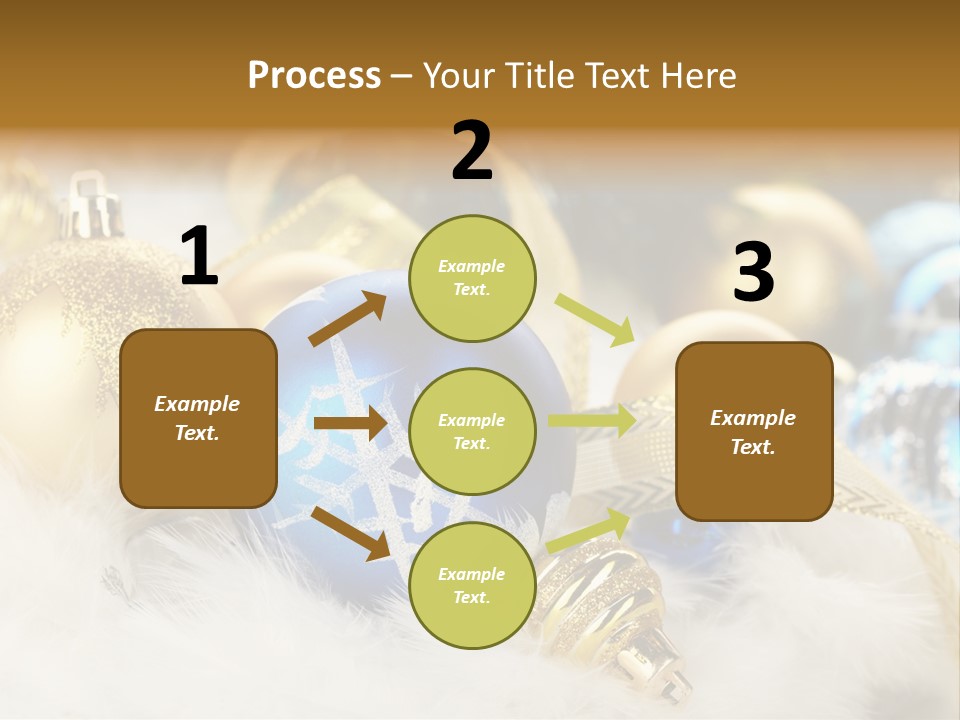 Process – Your Title Text Here

1

Example Text.

2

Example Text.

Example Text.

Example Text.

3

Example Text.